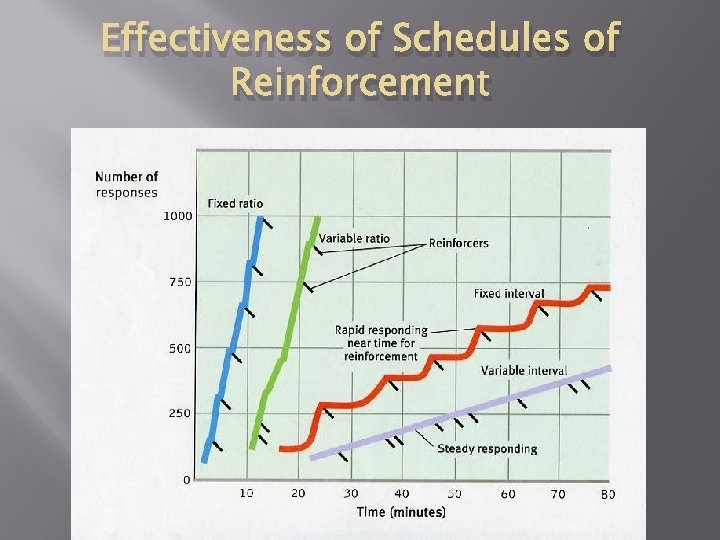 Effectiveness of Schedules of Reinforcement

Number of responses

1000
750
500
250
0

Fixed ratio

Variable ratio

Reinforcers

Fixed interval

Rapid responding near time for reinforcement

Variable interval

Steady responding

10 20 30 40 50 60 70 80

Time (minutes)